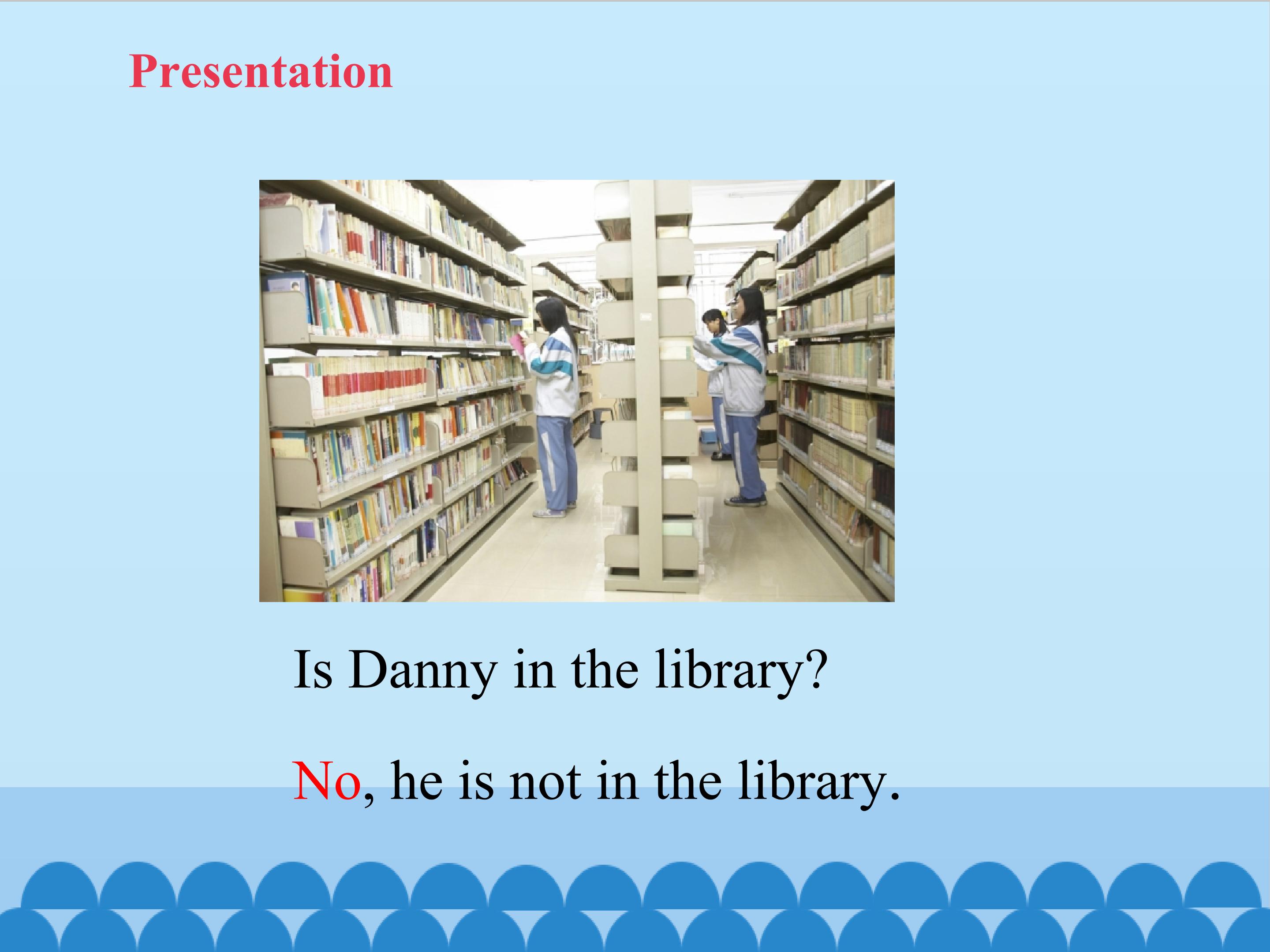 Presentation

Is Danny in the library?

No, he is not in the library.